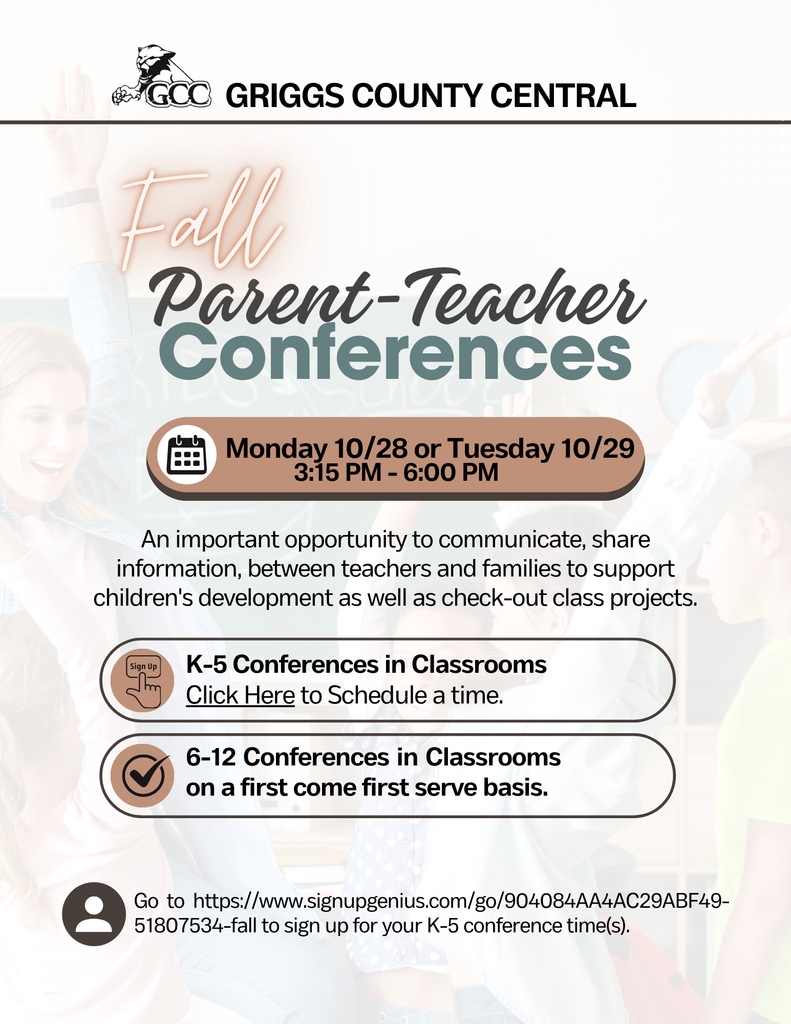 GCC GRIGGS COUNTY CENTRAL

Fall
Parent-Teacher
Conferences

Monday 10/28 or Tuesday 10/29
3:15 PM - 6:00 PM

An important opportunity to communicate, share information, between teachers and families to support children's development as well as check-out class projects.

Sign Up
K-5 Conferences in Classrooms
Click Here to Schedule a time.

6-12 Conferences in Classrooms
on a first come first serve basis.

Go to https://www.signupgenius.com/go/904084AA4AC29ABF49-51807534-fall to sign up for your K-5 conference time(s).